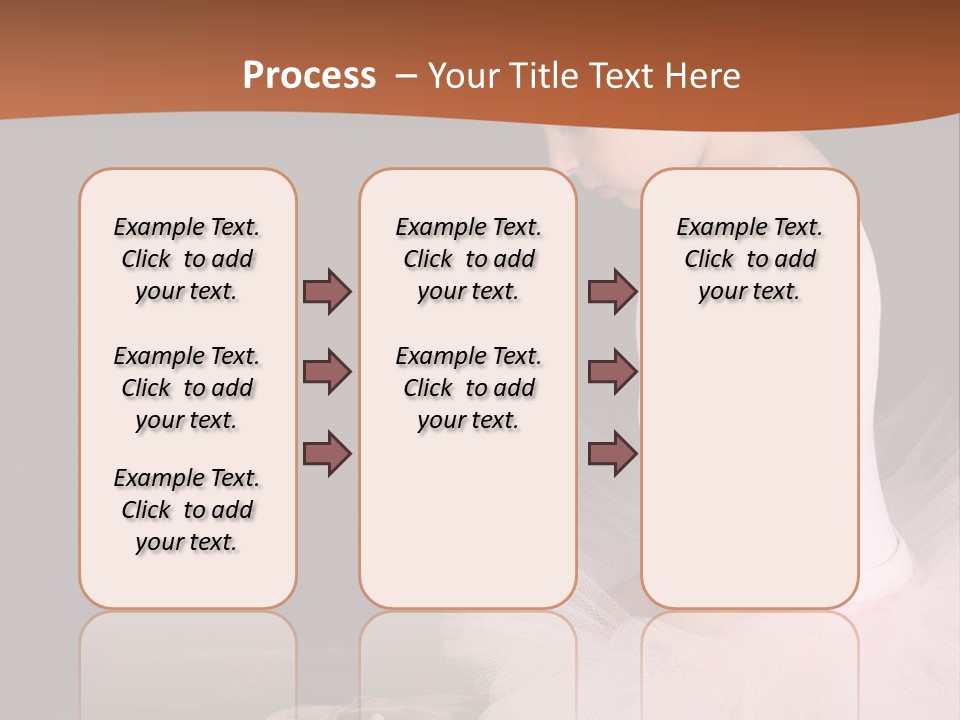 Process – Your Title Text Here

Example Text. Click to add your text.

Example Text. Click to add your text.

Example Text. Click to add your text.

Example Text. Click to add your text.

Example Text. Click to add your text.

Example Text. Click to add your text.